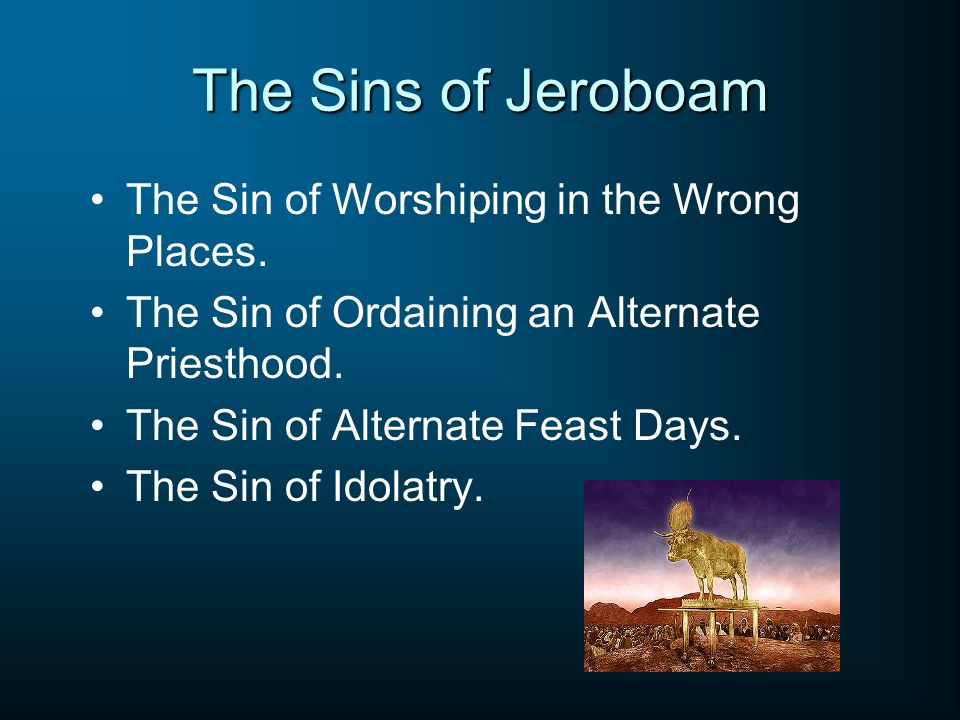 The Sins of Jeroboam

• The Sin of Worshiping in the Wrong Places.
• The Sin of Ordaining an Alternate Priesthood.
• The Sin of Alternate Feast Days.
• The Sin of Idolatry.